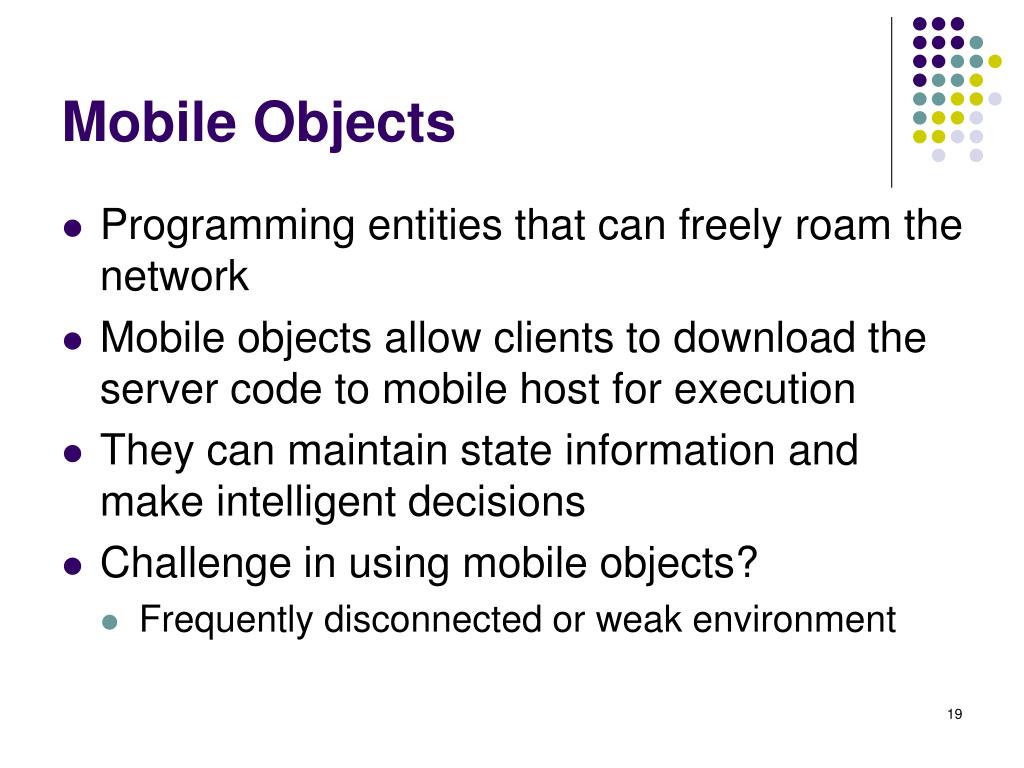 Mobile Objects

- Programming entities that can freely roam the network
- Mobile objects allow clients to download the server code to mobile host for execution
- They can maintain state information and make intelligent decisions
- Challenge in using mobile objects?
  - Frequently disconnected or weak environment

19